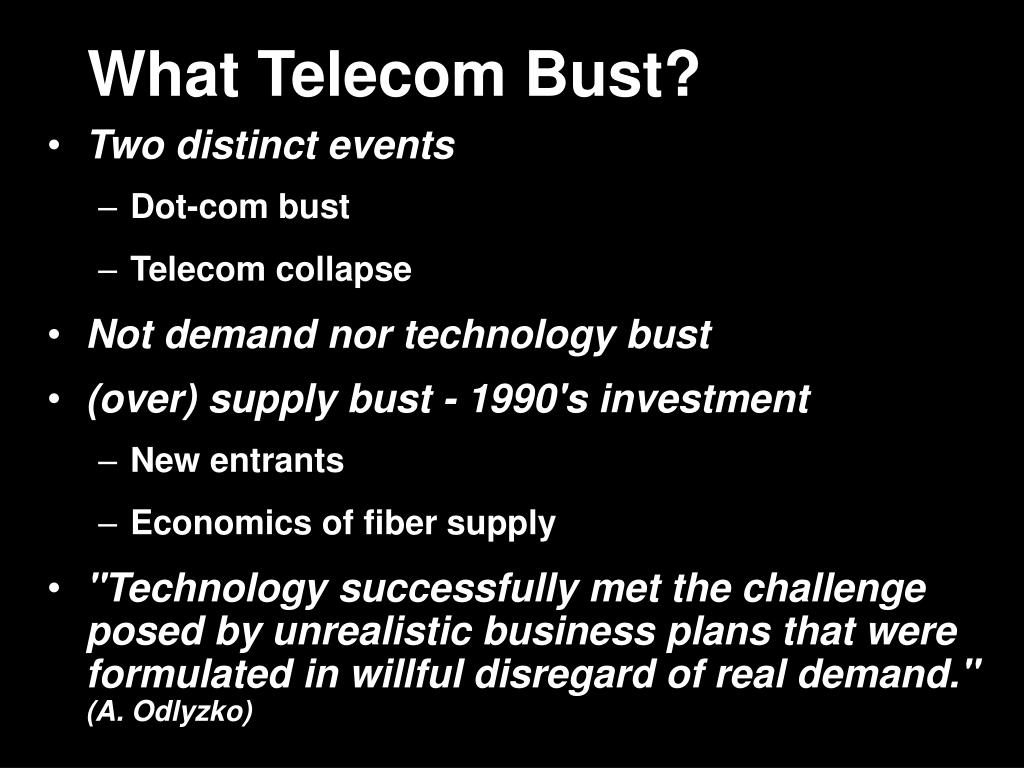 What Telecom Bust?

• Two distinct events
– Dot-com bust
– Telecom collapse

• Not demand nor technology bust

• (over) supply bust - 1990's investment
– New entrants
– Economics of fiber supply

• "Technology successfully met the challenge posed by unrealistic business plans that were formulated in willful disregard of real demand." (A. Odlyzko)